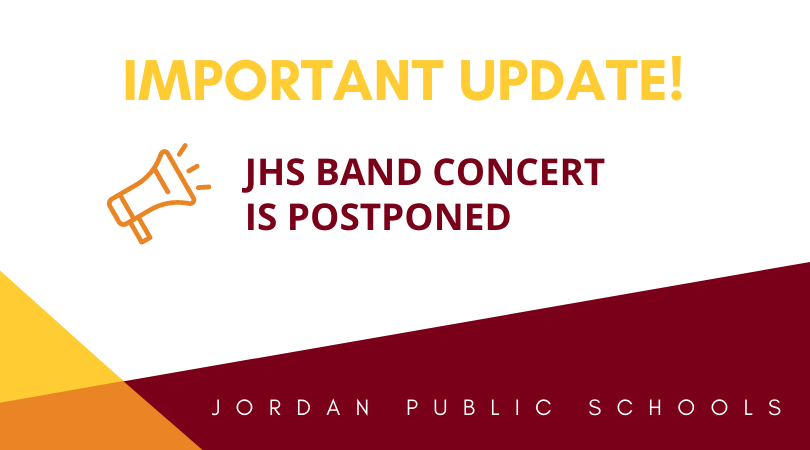 IMPORTANT UPDATE!

JHS BAND CONCERT IS POSTPONED

JORDAN PUBLIC SCHOOLS